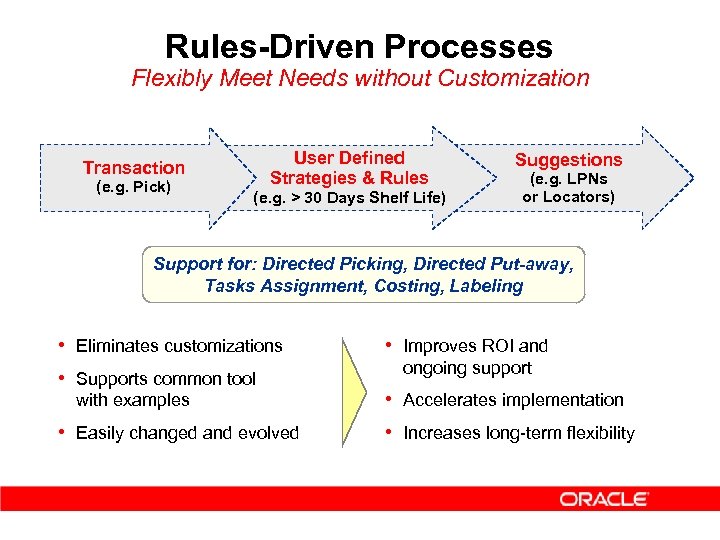 Rules-Driven Processes
Flexibly Meet Needs without Customization

Transaction
(e.g. Pick)

User Defined
Strategies & Rules
(e.g. > 30 Days Shelf Life)

Suggestions
(e.g. LPNs
or Locators)

Support for: Directed Picking, Directed Put-away, Tasks Assignment, Costing, Labeling

• Eliminates customizations
• Supports common tool with examples
• Easily changed and evolved

• Improves ROI and ongoing support
• Accelerates implementation
• Increases long-term flexibility

ORACLE